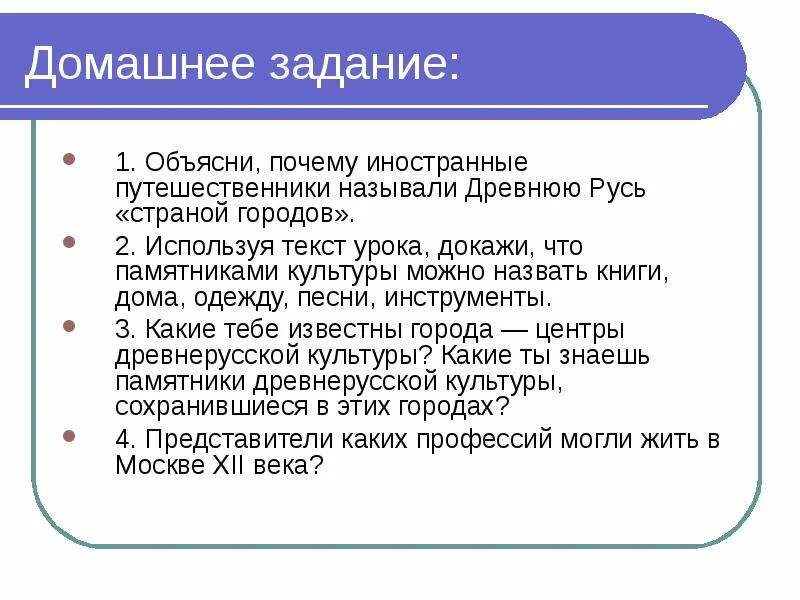 Домашнее задание:

1. Объясни, почему иностранные путешественники называли Древнюю Русь «страной городов».

2. Используя текст урока, докажи, что памятниками культуры можно назвать книги, дома, одежду, песни, инструменты.

3. Какие тебе известны города — центры древнерусской культуры? Какие ты знаешь памятники древнерусской культуры, сохранившиеся в этих городах?

4. Представители каких профессий могли жить в Москве XII века?